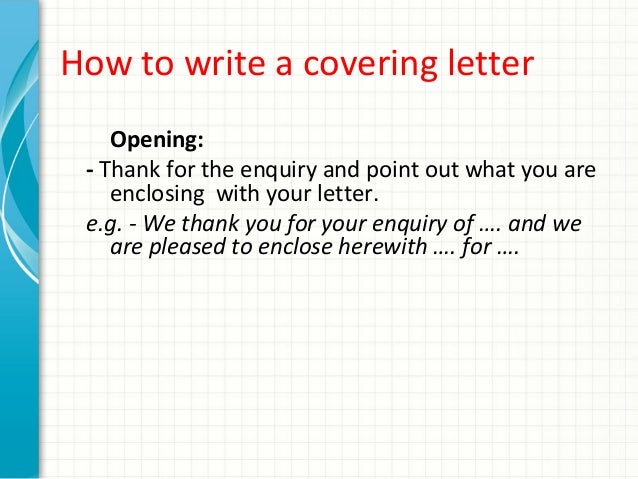 How to write a covering letter

Opening:

- Thank for the enquiry and point out what you are enclosing  with your letter.

e.g. - We thank you for your enquiry of …. and we are pleased to enclose herewith …. for ….